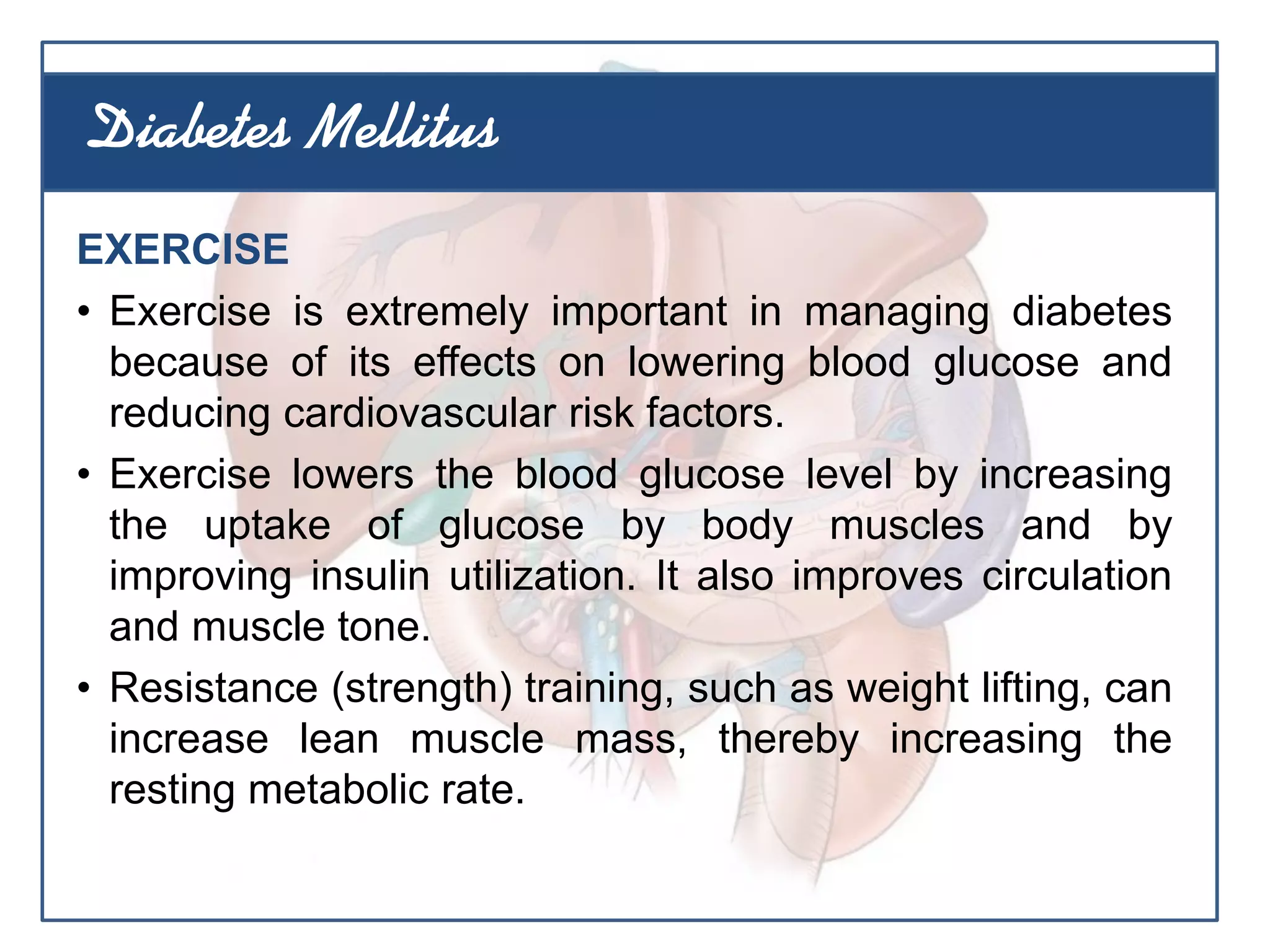 Diabetes Mellitus

EXERCISE

• Exercise is extremely important in managing diabetes because of its effects on lowering blood glucose and reducing cardiovascular risk factors.

• Exercise lowers the blood glucose level by increasing the uptake of glucose by body muscles and by improving insulin utilization. It also improves circulation and muscle tone.

• Resistance (strength) training, such as weight lifting, can increase lean muscle mass, thereby increasing the resting metabolic rate.